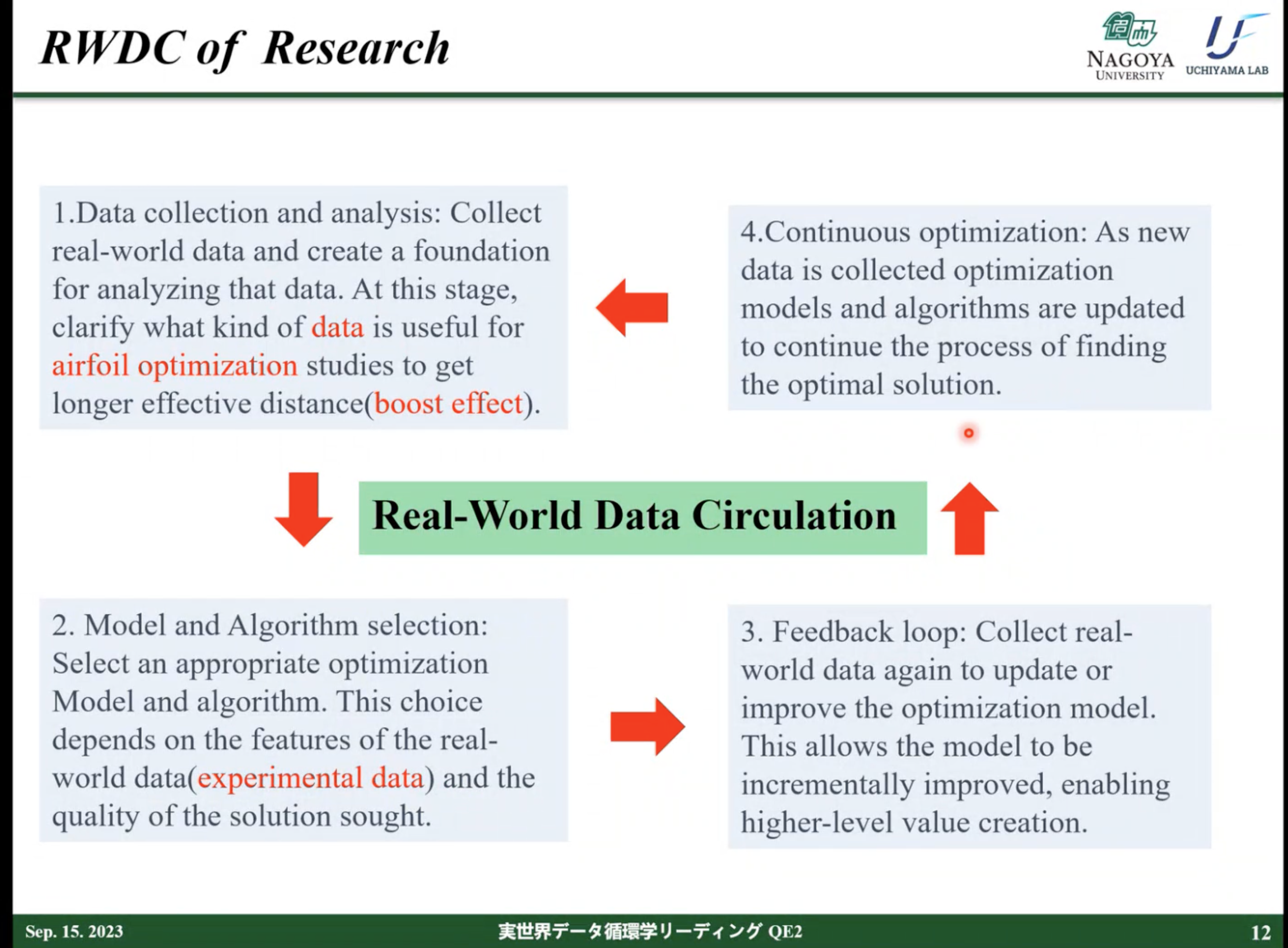 RWDC of Research

NAGOYA UNIVERSITY

UCHIYAMA LAB

1.Data collection and analysis: Collect real-world data and create a foundation for analyzing that data. At this stage, clarify what kind of data is useful for airfoil optimization studies to get longer effective distance(boost effect).

4.Continuous optimization: As new data is collected optimization models and algorithms are updated to continue the process of finding the optimal solution.

Real-World Data Circulation

2. Model and Algorithm selection: Select an appropriate optimization Model and algorithm. This choice depends on the features of the real-world data(experimental data) and the quality of the solution sought.

3. Feedback loop: Collect real-world data again to update or improve the optimization model. This allows the model to be incrementally improved, enabling higher-level value creation.

Sep. 15. 2023

実世界データ循環学リーディング QE2

12